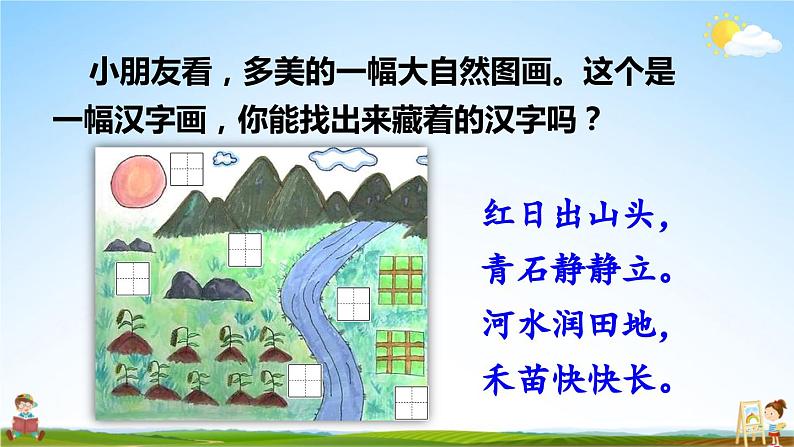 小朋友看，多美的一幅大自然图画。这个是一幅汉字画，你能找出来藏着的汉字吗？

红日出山头，
青石静静立。
河水润田地，
禾苗快快长。